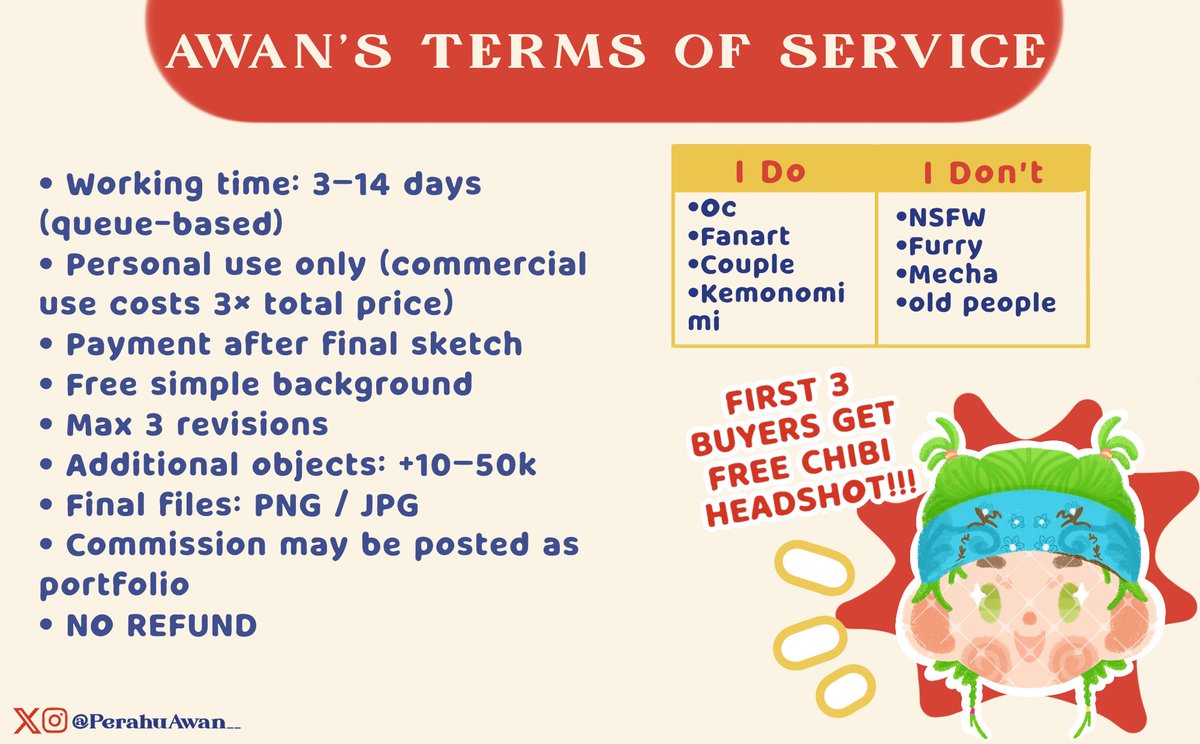 AWAN'S TERMS OF SERVICE

• Working time: 3–14 days (queue-based)
• Personal use only (commercial use costs 3× total price)
• Payment after final sketch
• Free simple background
• Max 3 revisions
• Additional objects: +10–50k
• Final files: PNG / JPG
• Commission may be posted as portfolio
• NO REFUND

| I Do | I Don't |
|---|---|
| •Oc •Fanart •Couple •Kemonomimi | •NSFW •Furry •Mecha •old people |

FIRST 3 BUYERS GET FREE CHIBI HEADSHOT!!!

@PerahuAwan__